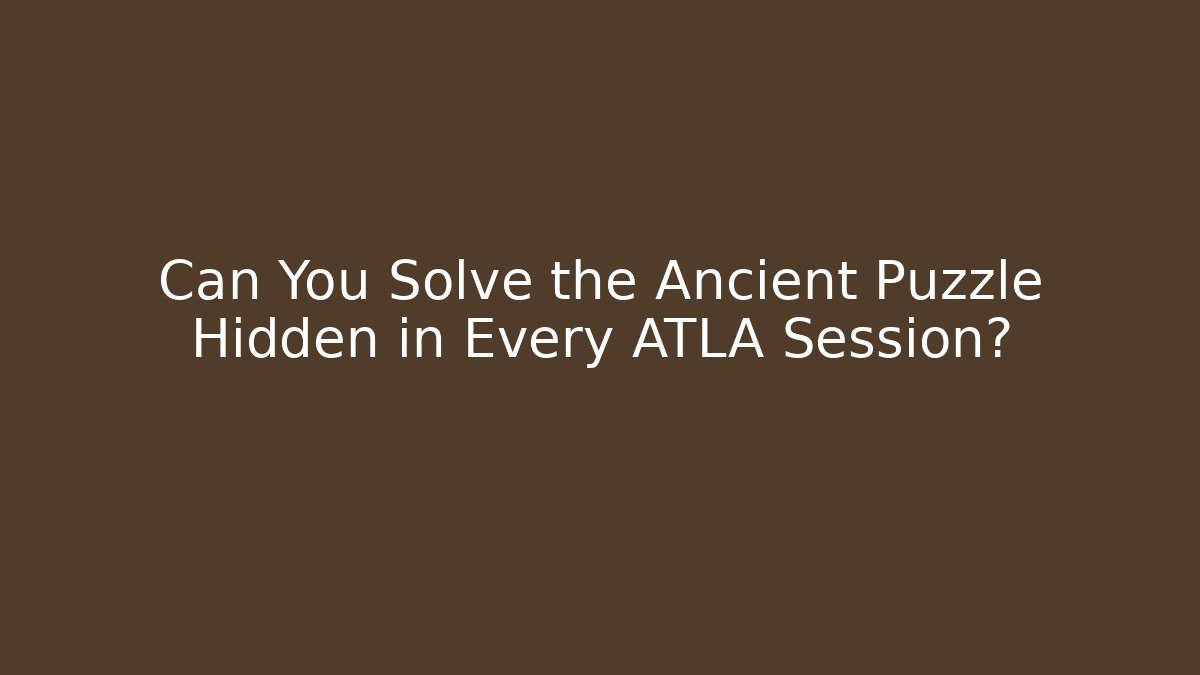 Can You Solve the Ancient Puzzle Hidden in Every ATLA Session?